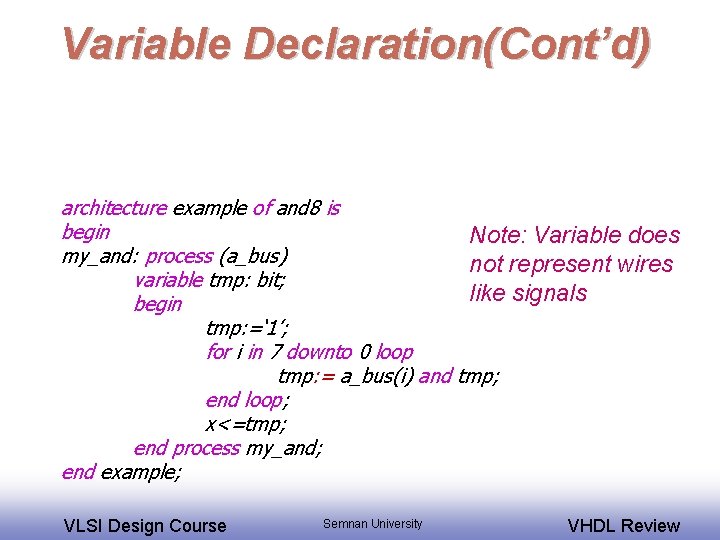 Variable Declaration(Cont'd)

architecture example of and8 is
begin
my_and: process (a_bus)
variable tmp: bit;
begin
tmp:='1';
for i in 7 downto 0 loop
tmp:= a_bus(i) and tmp;
end loop;
x<=tmp;
end process my_and;
end example;

Note: Variable does not represent wires like signals

VLSI Design Course

Semnan University

VHDL Review